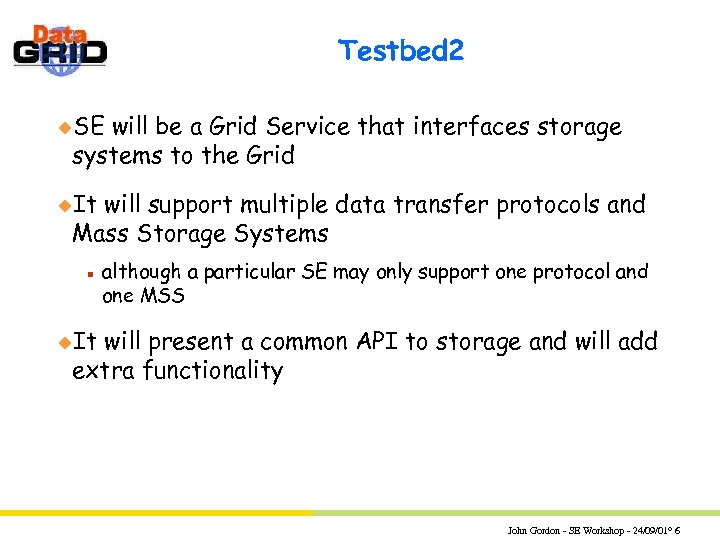 Data GRID

Testbed2

SE will be a Grid Service that interfaces storage systems to the Grid

It will support multiple data transfer protocols and Mass Storage Systems

although a particular SE may only support one protocol and one MSS

It will present a common API to storage and will add extra functionality

John Gordon - SE Workshop - 24/09/01º 6